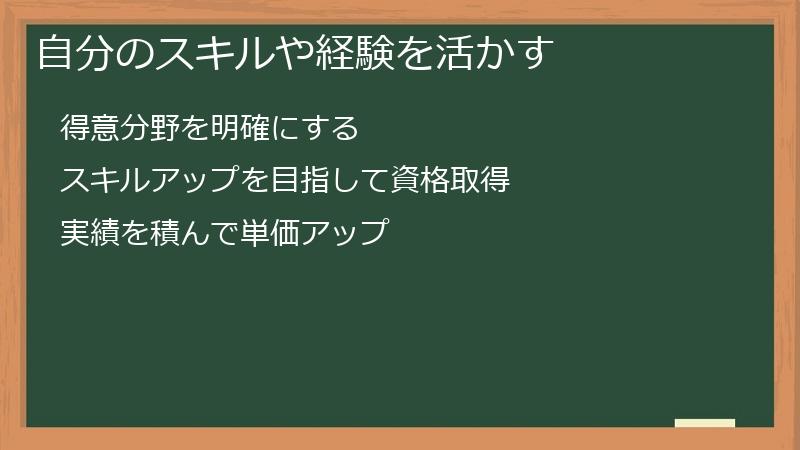 自分のスキルや経験を活かす

得意分野を明確にする

スキルアップを目指して資格取得

実績を積んで単価アップ